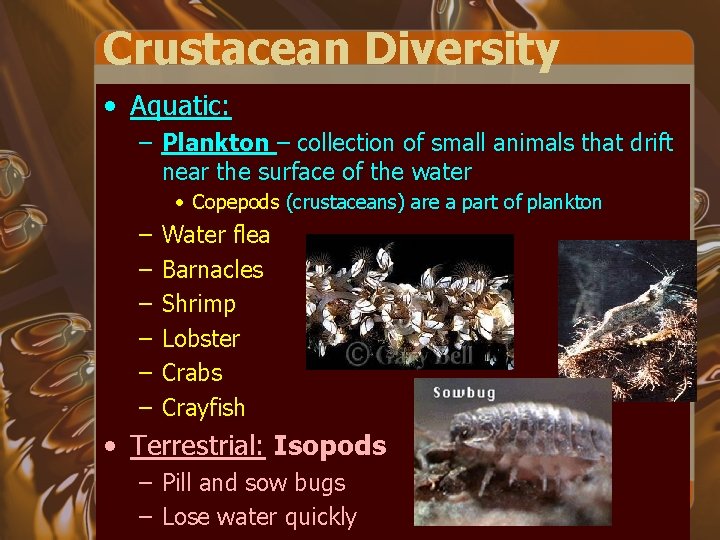 Crustacean Diversity

• Aquatic:
– Plankton – collection of small animals that drift near the surface of the water
• Copepods (crustaceans) are a part of plankton
– Water flea
– Barnacles
– Shrimp
– Lobster
– Crabs
– Crayfish

© Gary Bell

Sowbug

• Terrestrial: Isopods
– Pill and sow bugs
– Lose water quickly